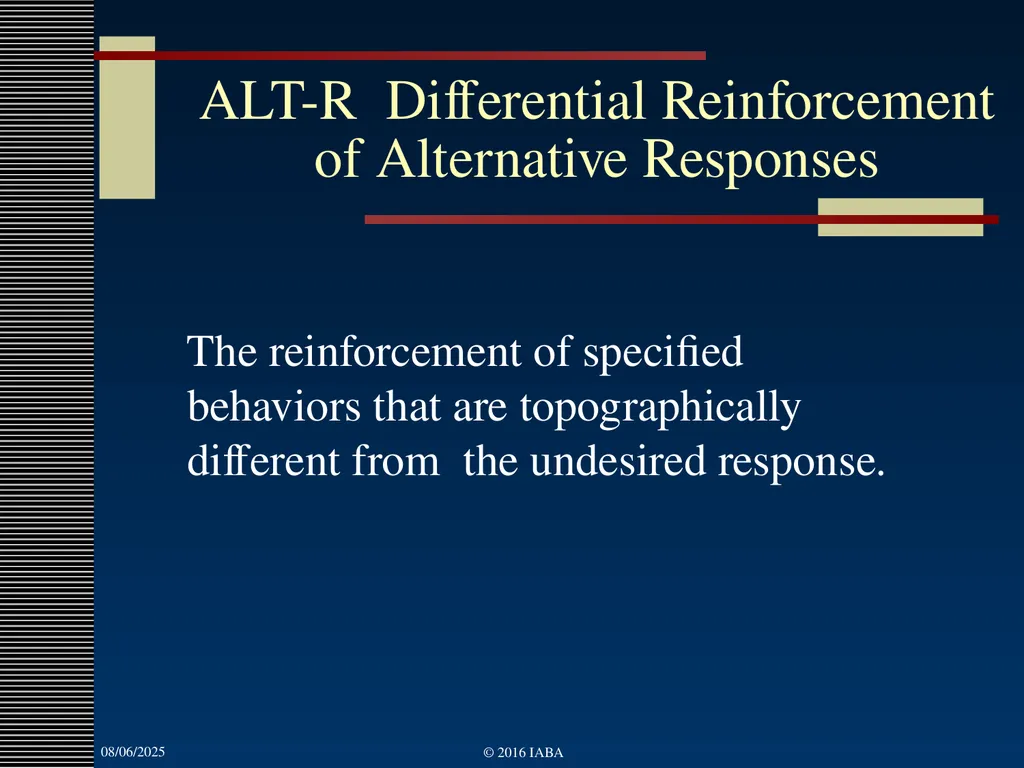 ALT-R Differential Reinforcement of Alternative Responses

The reinforcement of specified behaviors that are topographically different from the undesired response.

08/06/2025

© 2016 IABA